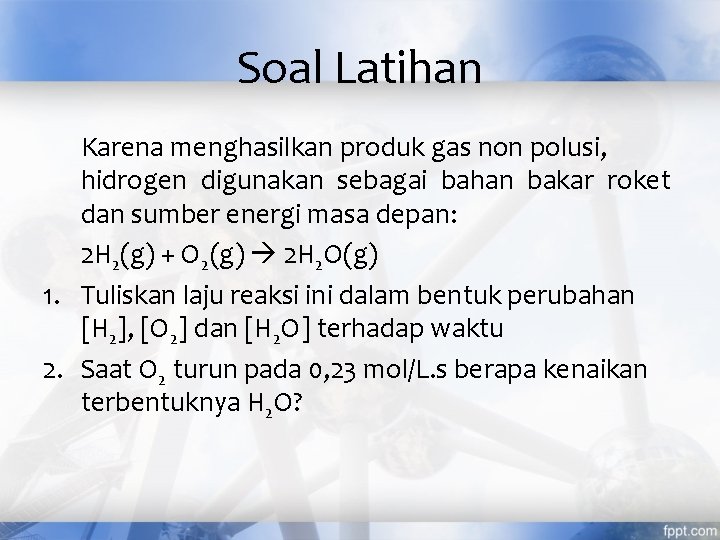 Soal Latihan

Karena menghasilkan produk gas non polusi, hidrogen digunakan sebagai bahan bakar roket dan sumber energi masa depan:

$2H_2(g) + O_2(g) \rightarrow 2H_2O(g)$

1. Tuliskan laju reaksi ini dalam bentuk perubahan $[H_2]$, $[O_2]$ dan $[H_2O]$ terhadap waktu
2. Saat $O_2$ turun pada 0,23 mol/L.s berapa kenaikan terbentuknya $H_2O$?

fppt.com